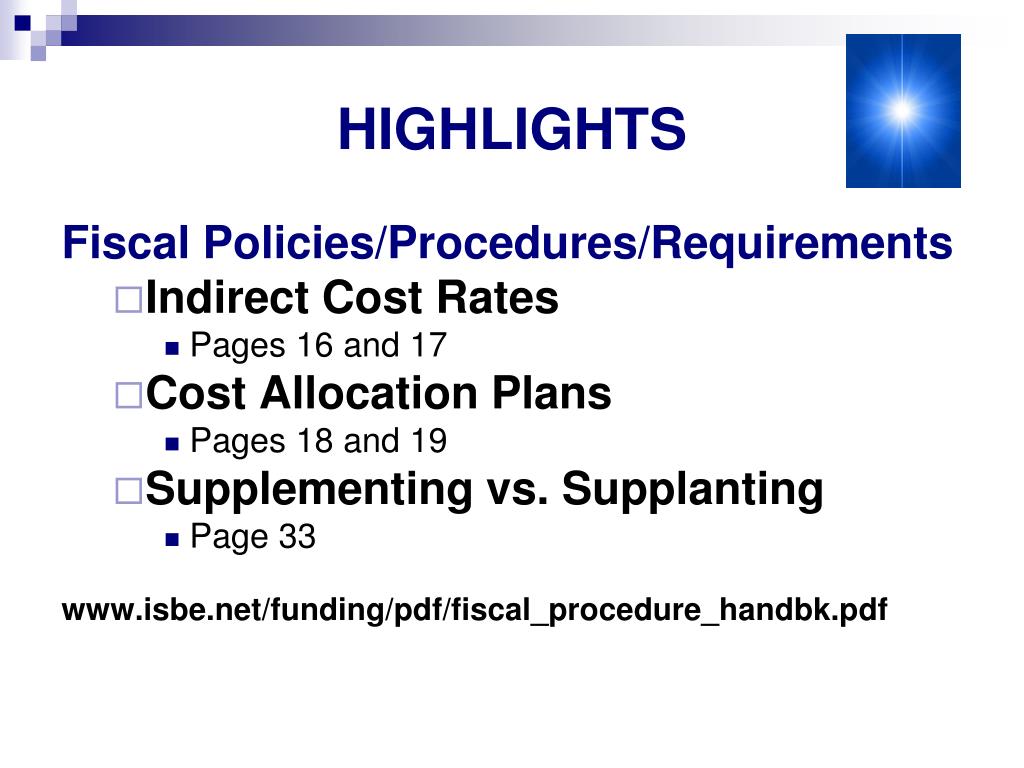 HIGHLIGHTS

Fiscal Policies/Procedures/Requirements

Indirect Cost Rates

Pages 16 and 17

Cost Allocation Plans

Pages 18 and 19

Supplementing vs. Supplanting

Page 33

www.isbe.net/funding/pdf/fiscal_procedure_handbk.pdf